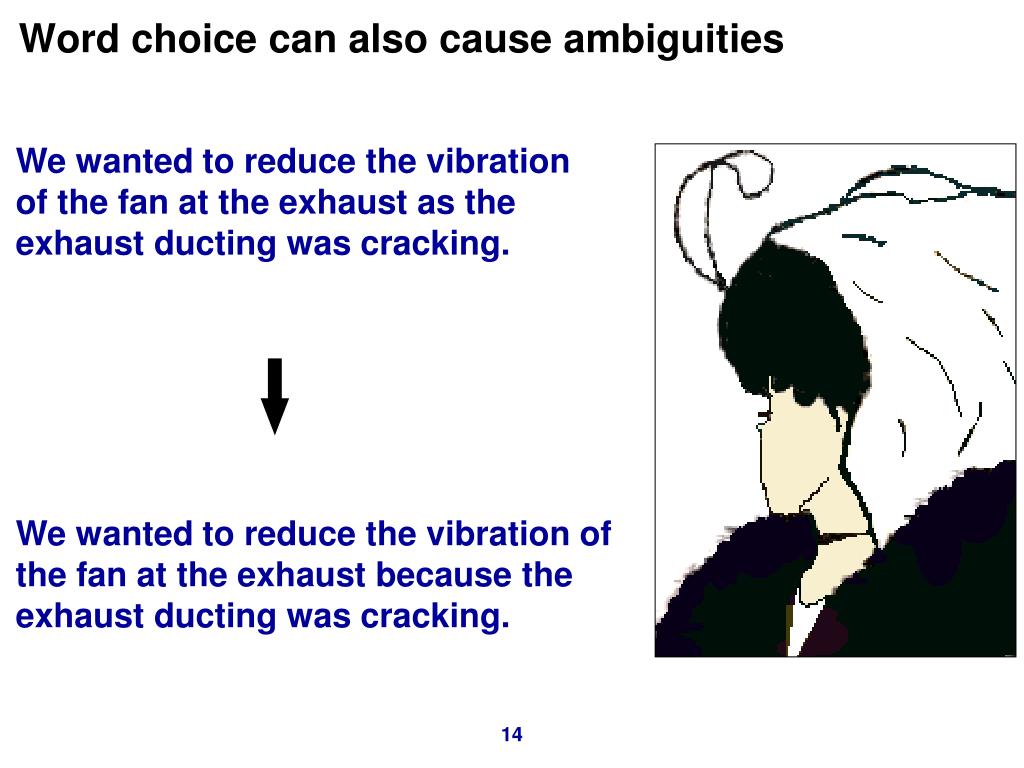 Word choice can also cause ambiguities

We wanted to reduce the vibration of the fan at the exhaust as the exhaust ducting was cracking.

We wanted to reduce the vibration of the fan at the exhaust because the exhaust ducting was cracking.

14